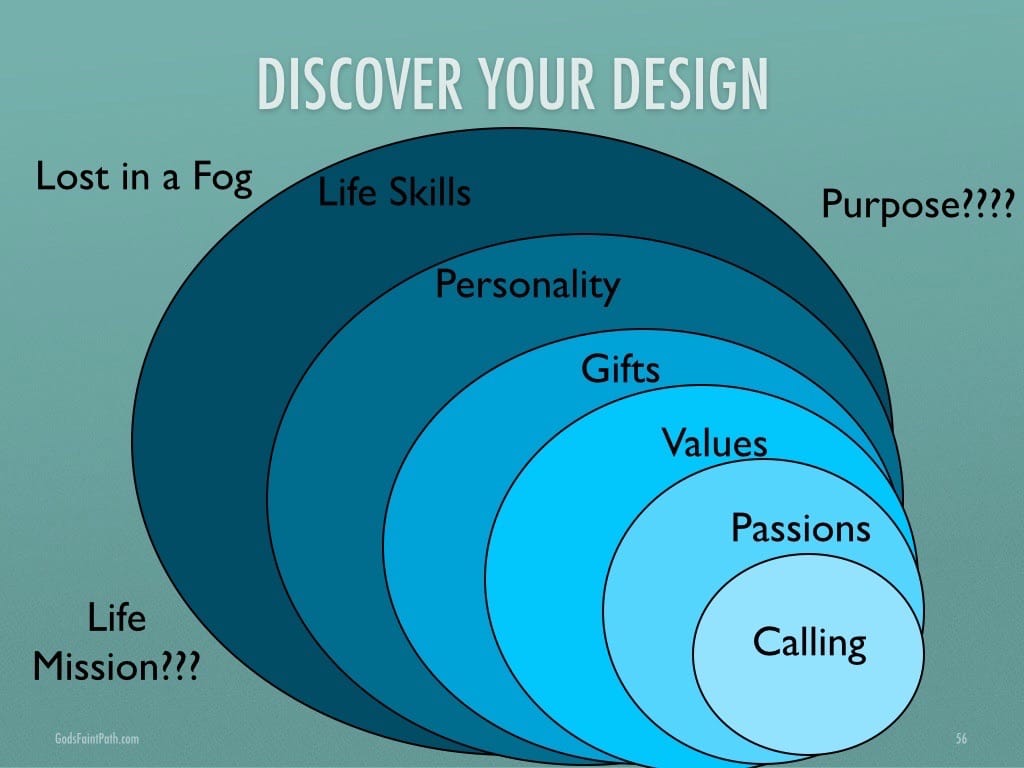 DISCOVER YOUR DESIGN

Lost in a Fog

Life Skills

Purpose????

Personality

Gifts

Values

Passions

Calling

Life Mission???

GodsFaintPath.com

56